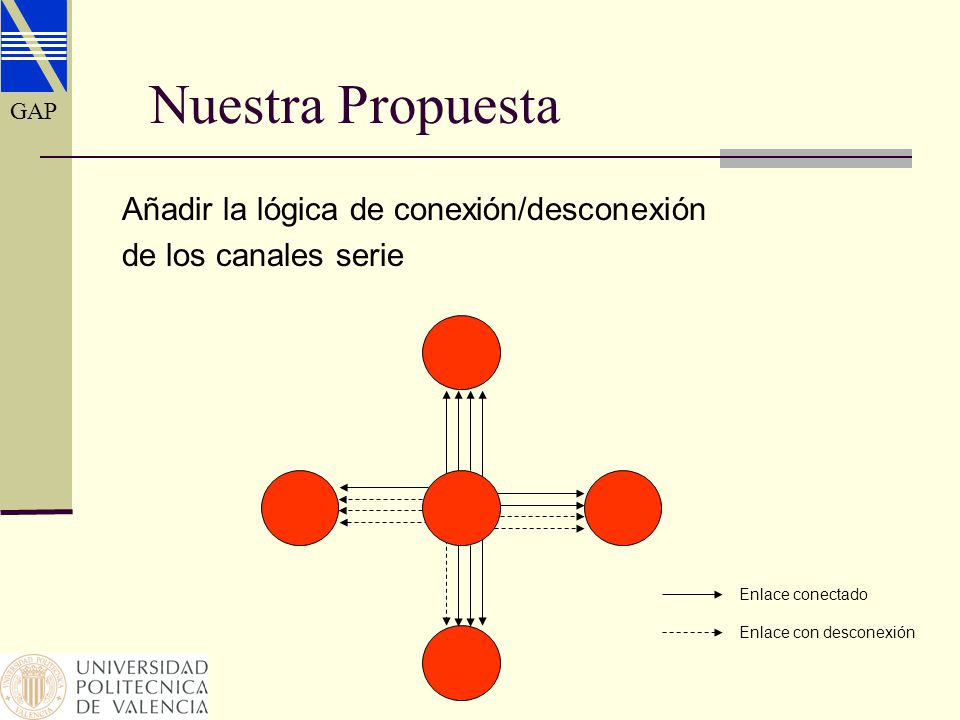 GAP

Nuestra Propuesta

Añadir la lógica de conexión/desconexión de los canales serie

Enlace conectado

Enlace con desconexión

UNIVERSIDAD POLITECNICA DE VALENCIA